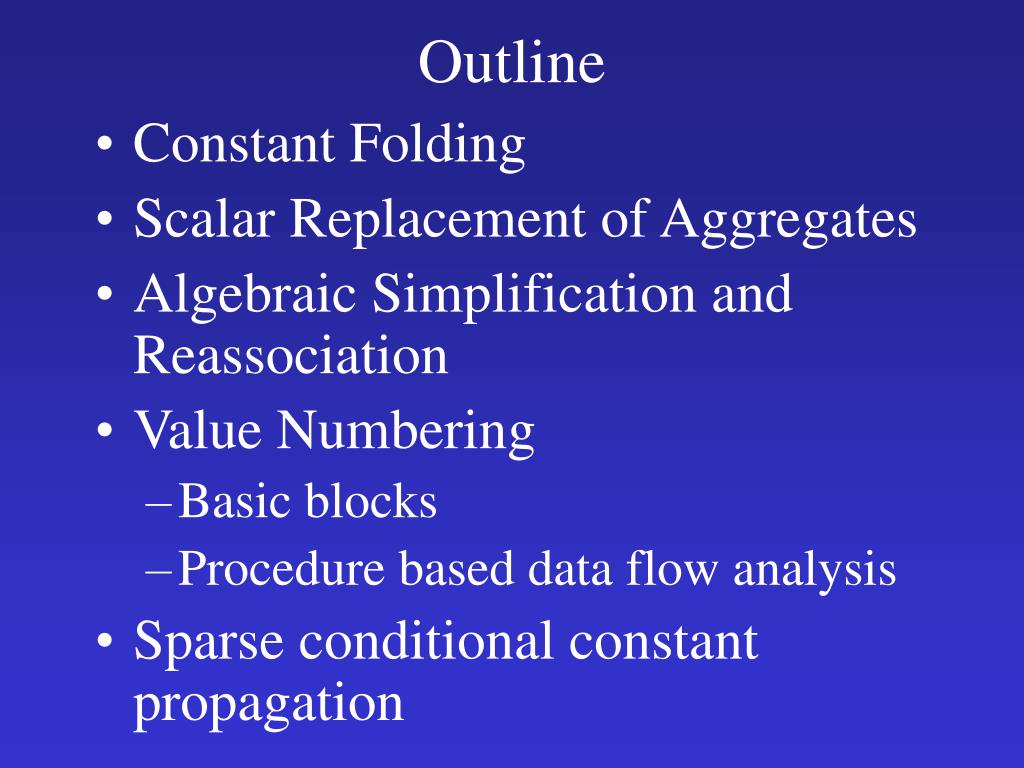 Outline

• Constant Folding
• Scalar Replacement of Aggregates
• Algebraic Simplification and Reassociation
• Value Numbering
  – Basic blocks
  – Procedure based data flow analysis
• Sparse conditional constant propagation